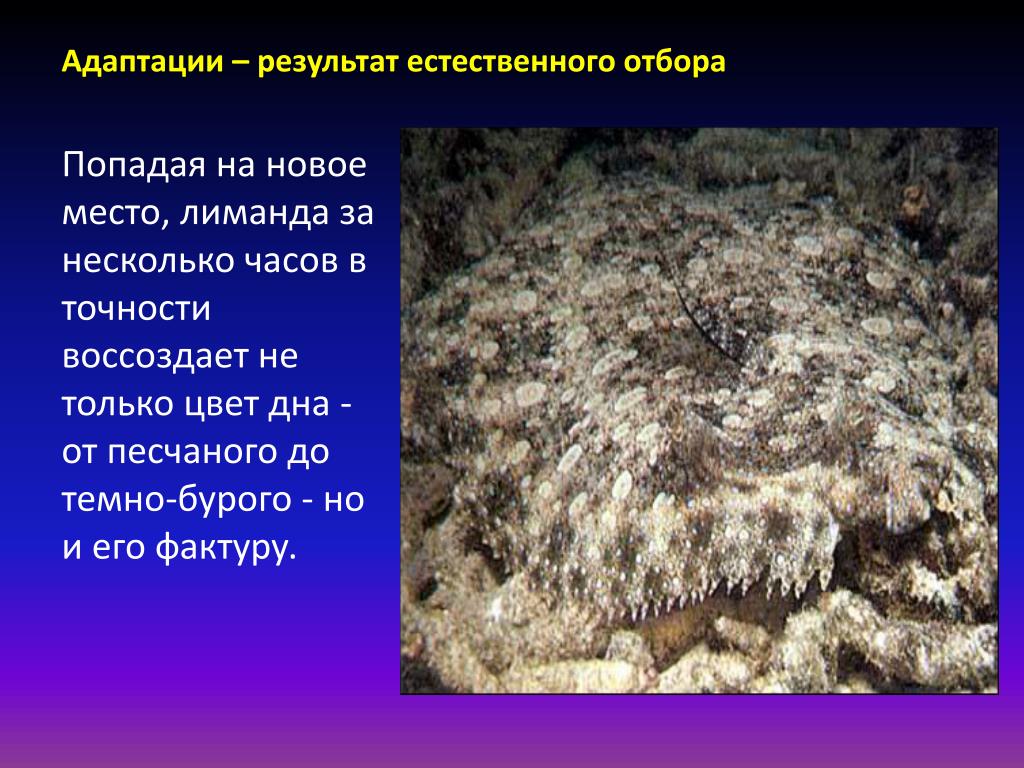 Адаптации – результат естественного отбора

Попадая на новое место, лиманда за несколько часов в точности воссоздает не только цвет дна - от песчаного до темно-бурого - но и его фактуру.